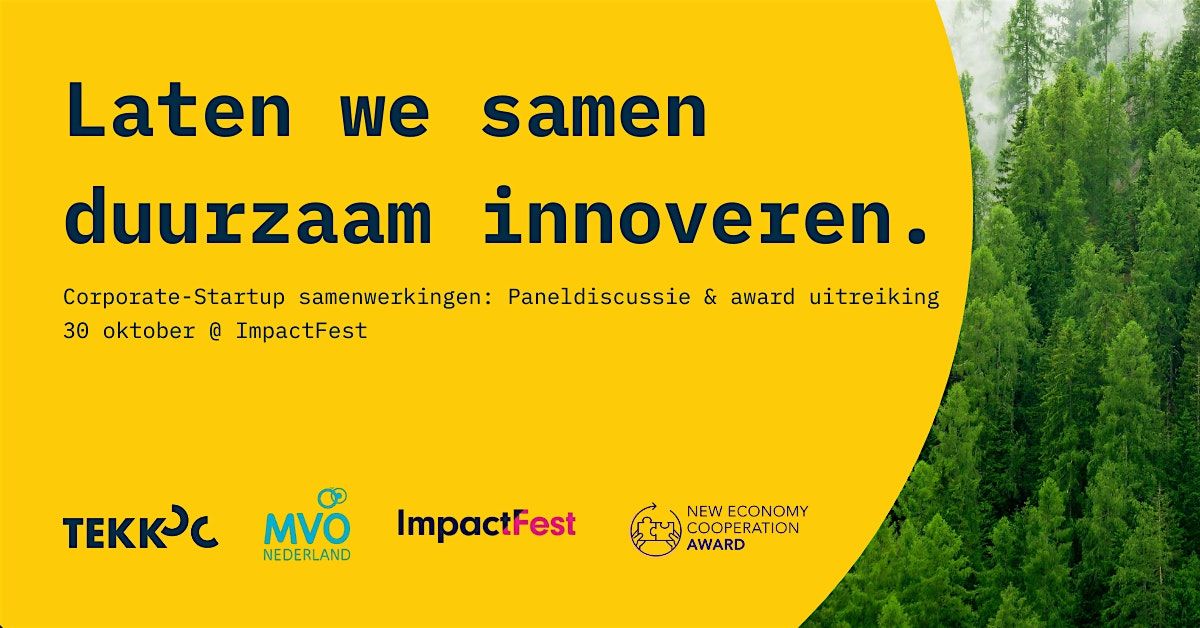 Laten we samen duurzaam innoveren.

Corporate-Startup samenwerkingen: Paneldiscussie & award uitreiking
30 oktober @ ImpactFest

TEKKOC

MVO NEDERLAND

ImpactFest

NEW ECONOMY COOPERATION AWARD